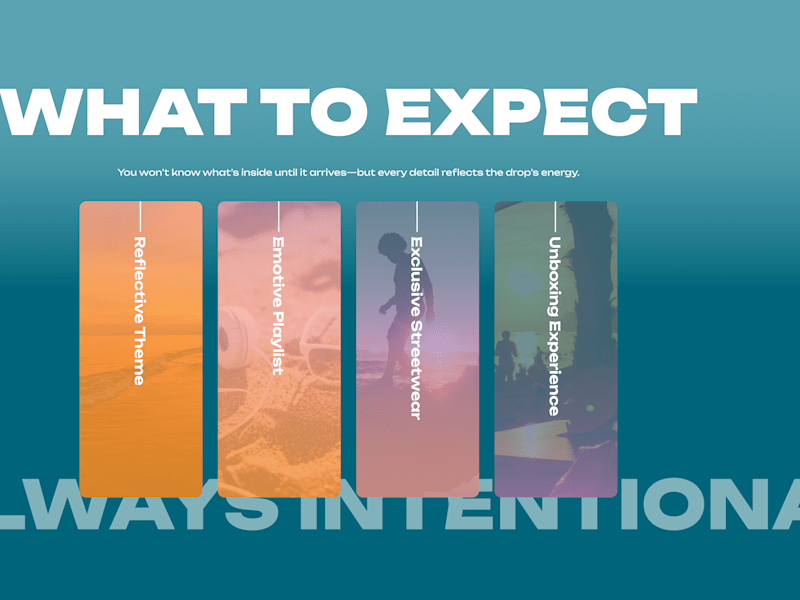 WHAT TO EXPECT

You won't know what's inside until it arrives—but every detail reflects the drop's energy.

Reflective Theme

Emotive Playlist

Exclusive Streetwear

Unboxing Experience

LWAYS INTENTIONA